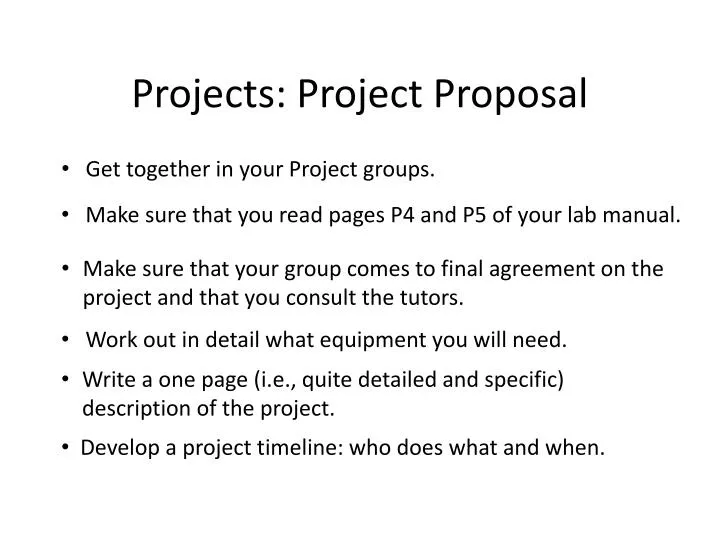 Projects: Project Proposal

• Get together in your Project groups.

• Make sure that you read pages P4 and P5 of your lab manual.

• Make sure that your group comes to final agreement on the project and that you consult the tutors.

• Work out in detail what equipment you will need.

• Write a one page (i.e., quite detailed and specific) description of the project.

• Develop a project timeline: who does what and when.